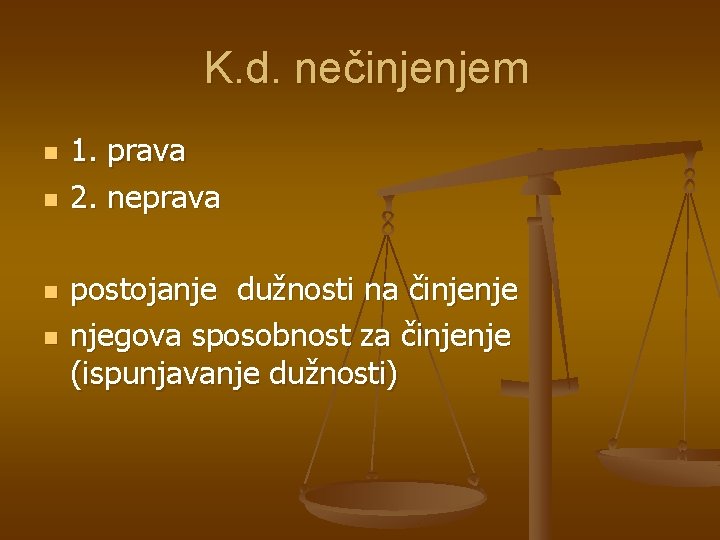 K.d. nečinjenjem

1. prava
2. neprava

postojanje dužnosti na činjenje
njegova sposobnost za činjenje (ispunjavanje dužnosti)